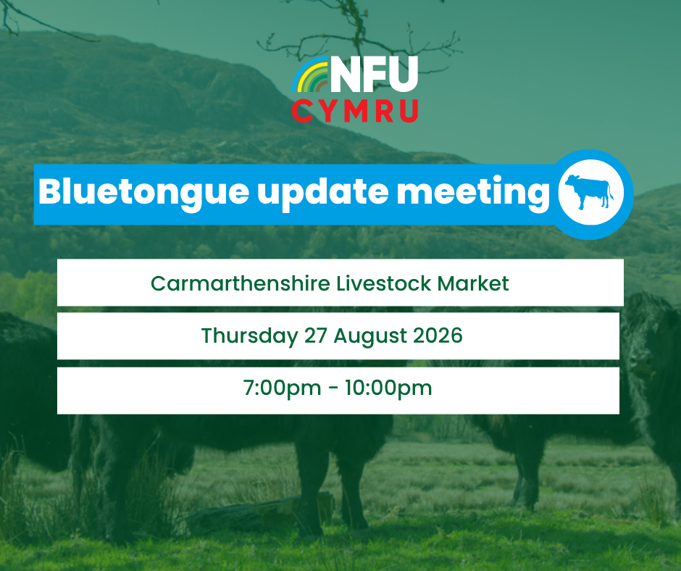 NFU
CYMRU

Bluetongue update meeting

Carmarthenshire Livestock Market

Thursday 27 August 2026

7:00pm - 10:00pm